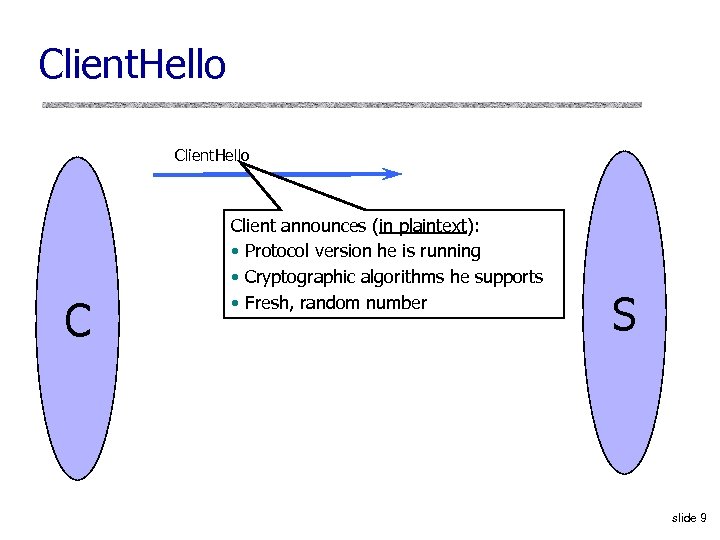 ClientHello

ClientHello

Client announces (in plaintext):
• Protocol version he is running
• Cryptographic algorithms he supports
• Fresh, random number

C

S

slide 9